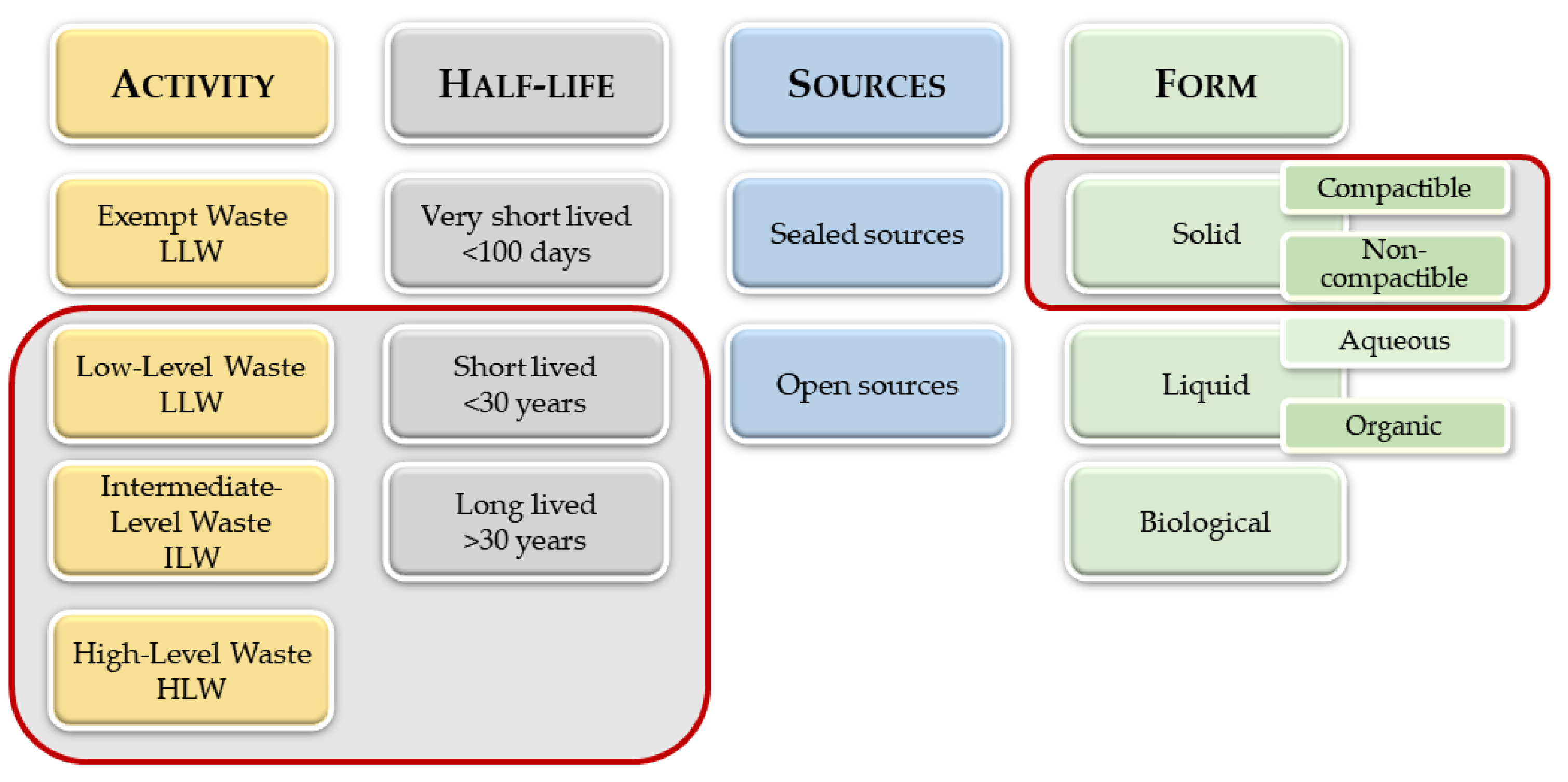 ACTIVITY

Exempt Waste LLW

Low-Level Waste LLW

Intermediate-Level Waste ILW

High-Level Waste HLW

HALF-LIFE

Very short lived <100 days

Short lived <30 years

Long lived >30 years

SOURCES

Sealed sources

Open sources

FORM

Solid

Compactible

Non-compactible

Liquid

Aqueous

Organic

Biological